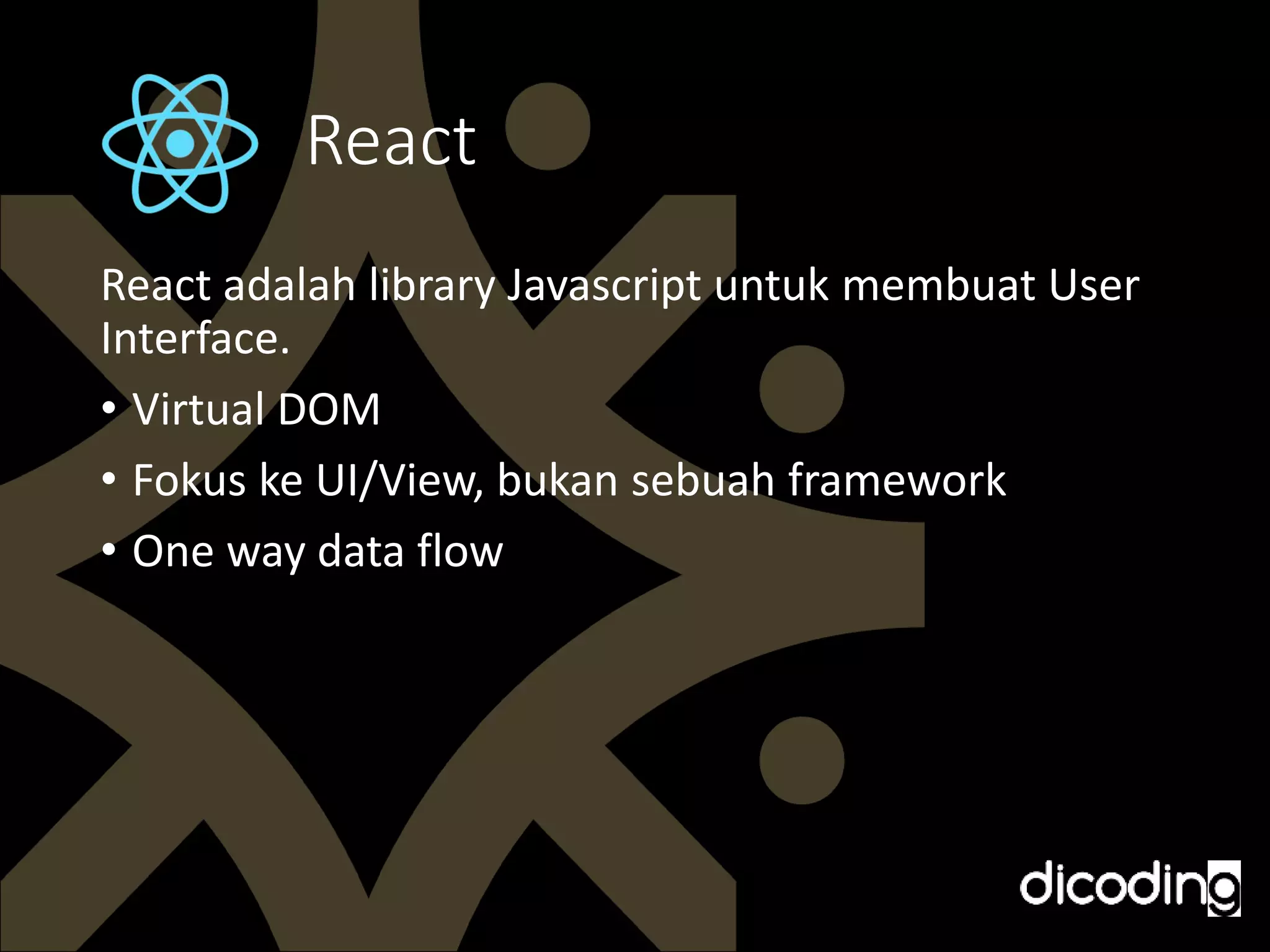 React

React adalah library Javascript untuk membuat User Interface.

• Virtual DOM
• Fokus ke UI/View, bukan sebuah framework
• One way data flow

dicoding